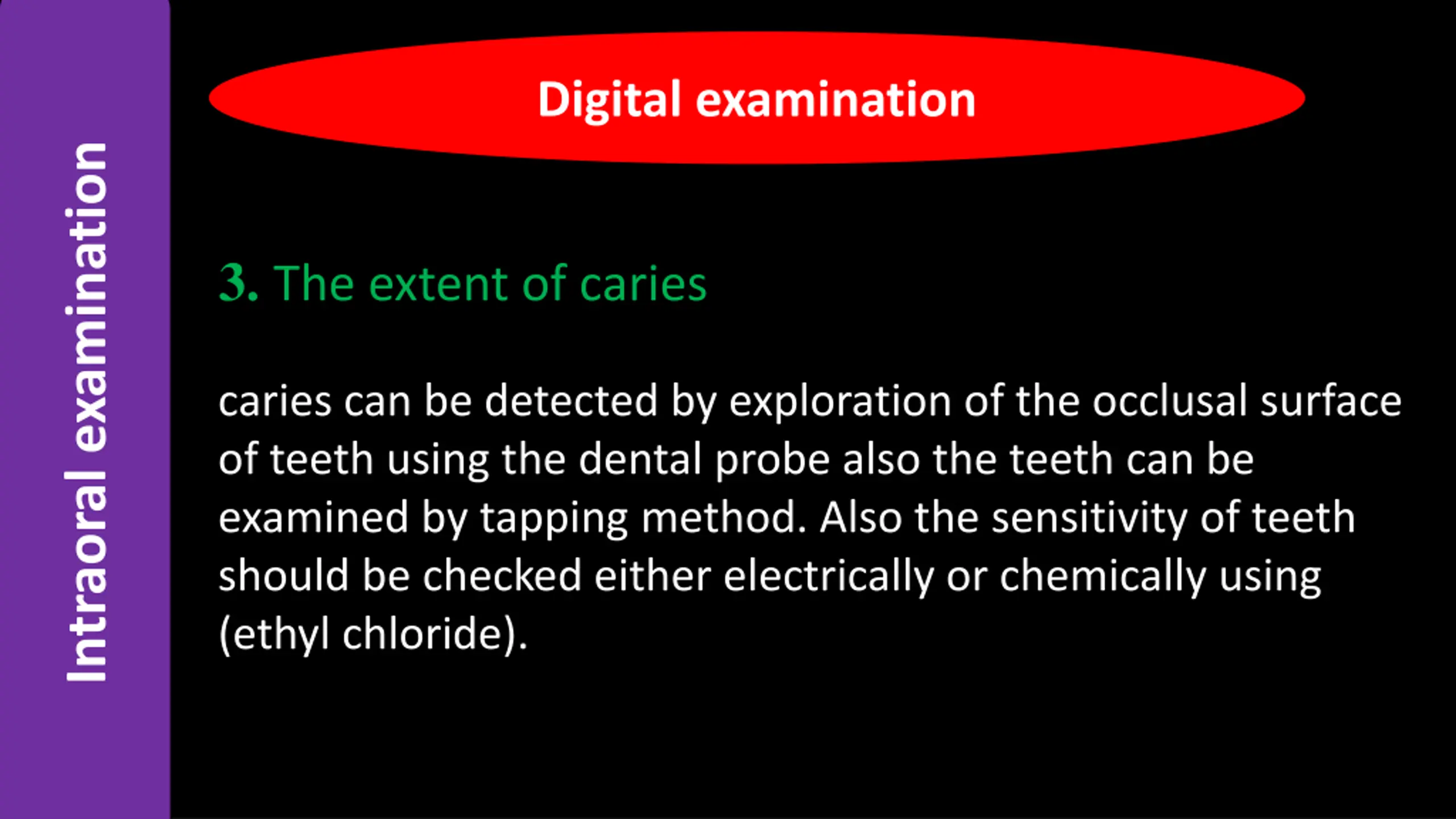 Intraoral examination

Digital examination

3. The extent of caries

caries can be detected by exploration of the occlusal surface of teeth using the dental probe also the teeth can be examined by tapping method. Also the sensitivity of teeth should be checked either electrically or chemically using (ethyl chloride).